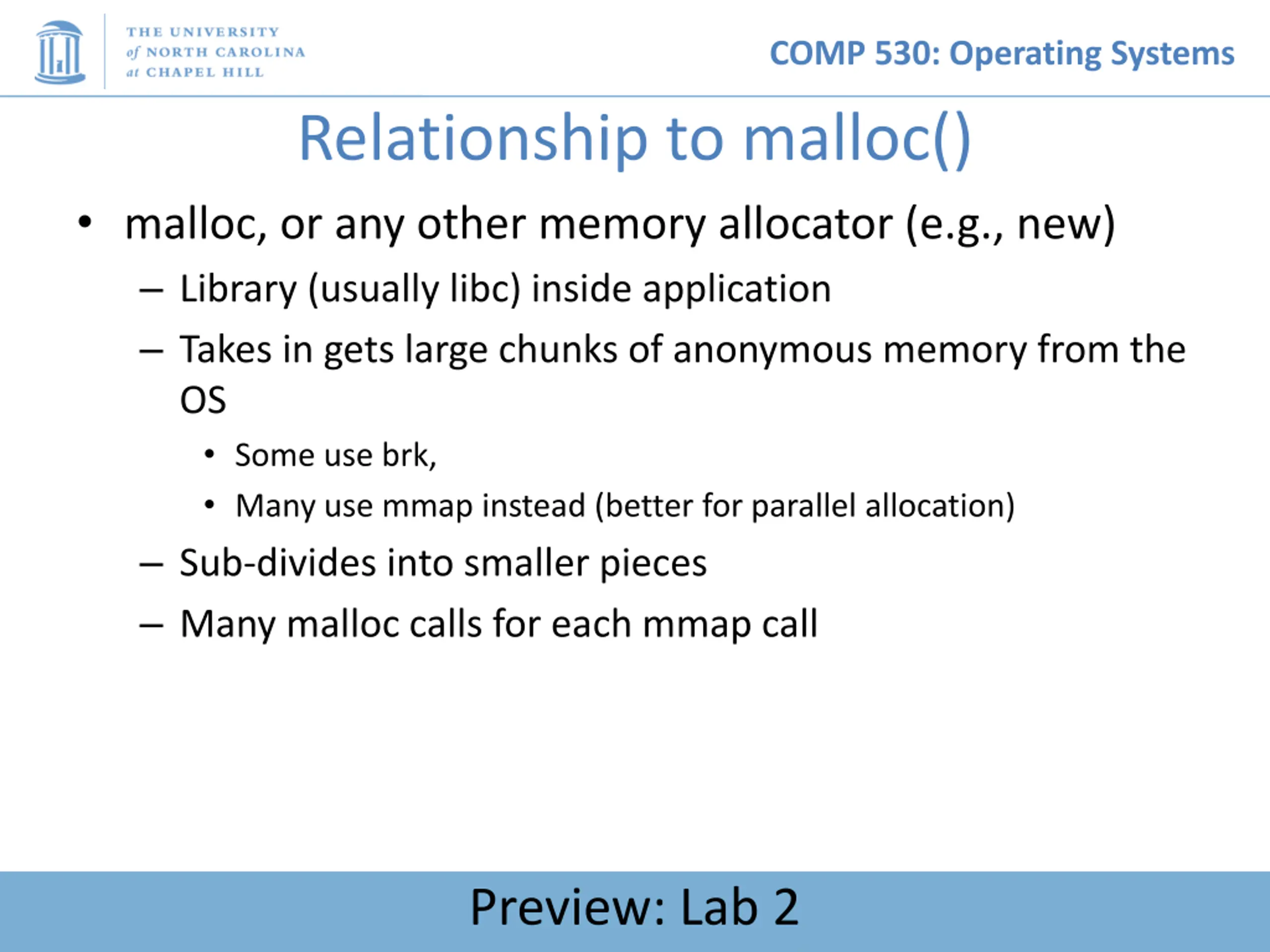 THE UNIVERSITY of NORTH CAROLINA at CHAPEL HILL

COMP 530: Operating Systems

Relationship to malloc()

• malloc, or any other memory allocator (e.g., new)
 – Library (usually libc) inside application
 – Takes in gets large chunks of anonymous memory from the OS
  • Some use brk,
  • Many use mmap instead (better for parallel allocation)
 – Sub-divides into smaller pieces
 – Many malloc calls for each mmap call

Preview: Lab 2